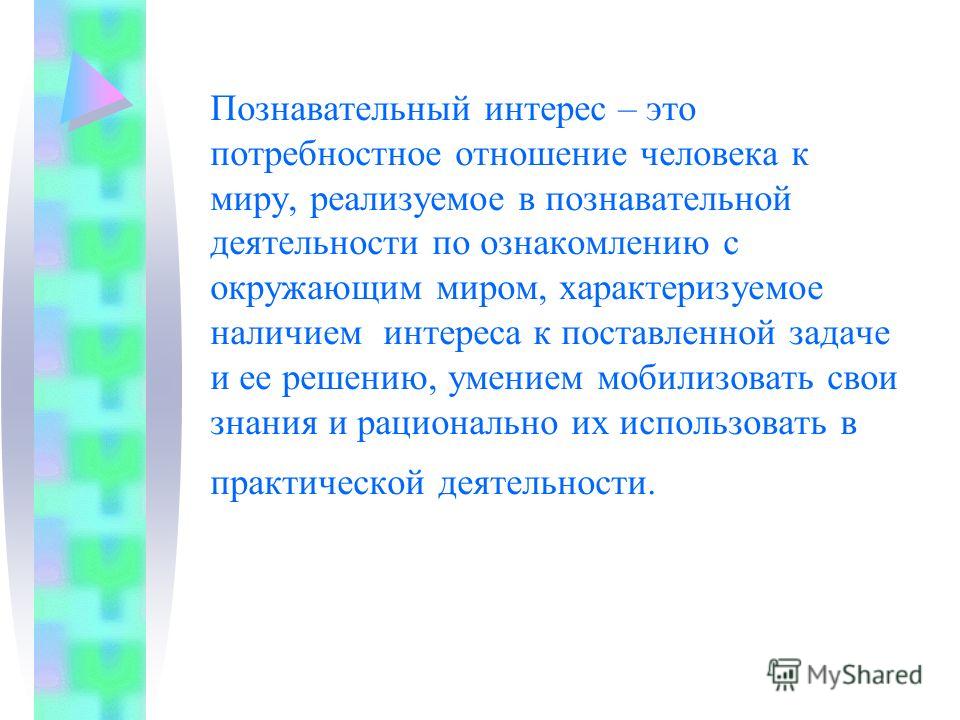 Познавательный интерес – это потребностное отношение человека к миру, реализуемое в познавательной деятельности по ознакомлению с окружающим миром, характеризуемое наличием интереса к поставленной задаче и ее решению, умением мобилизовать свои знания и рационально их использовать в практической деятельности.

MyShared